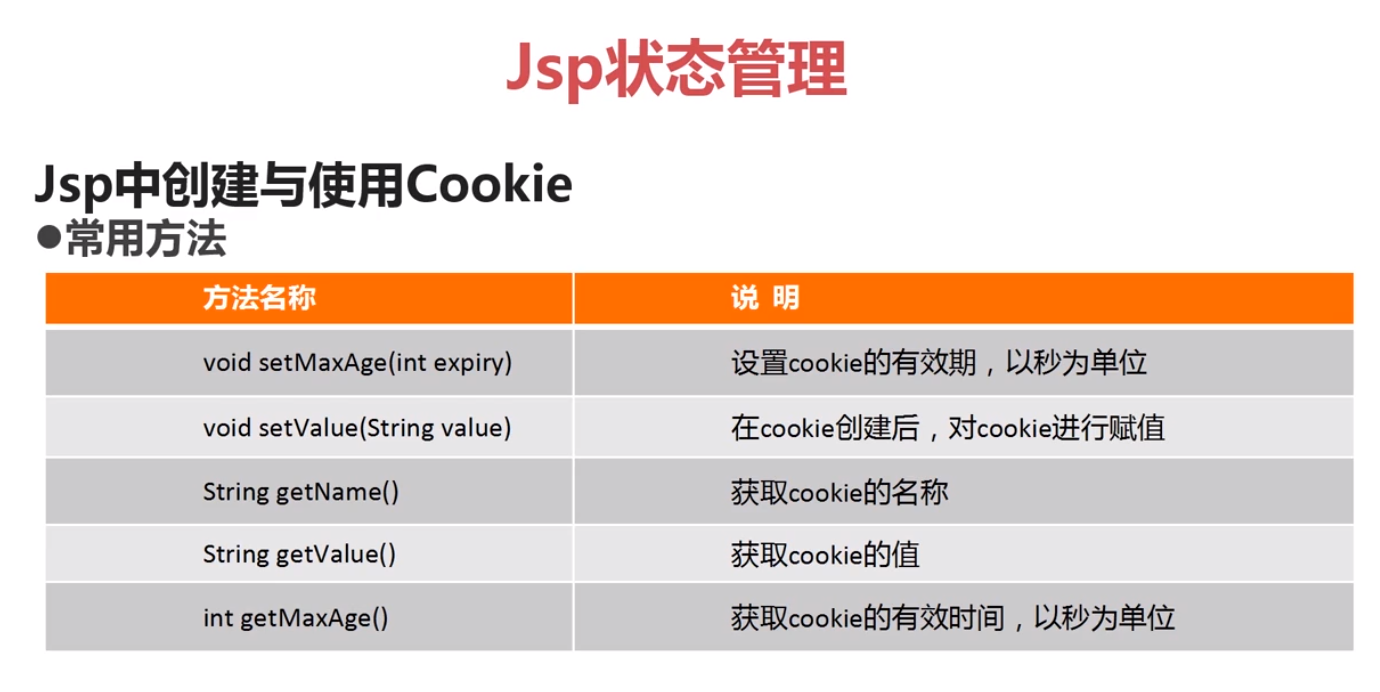 Jsp状态管理

Jsp中创建与使用Cookie

●常用方法

| 方法名称 | 说 明 |
|---|---|
| void setMaxAge(int expiry) | 设置cookie的有效期，以秒为单位 |
| void setValue(String value) | 在cookie创建后，对cookie进行赋值 |
| String getName() | 获取cookie的名称 |
| String getValue() | 获取cookie的值 |
| int getMaxAge() | 获取cookie的有效时间，以秒为单位 |